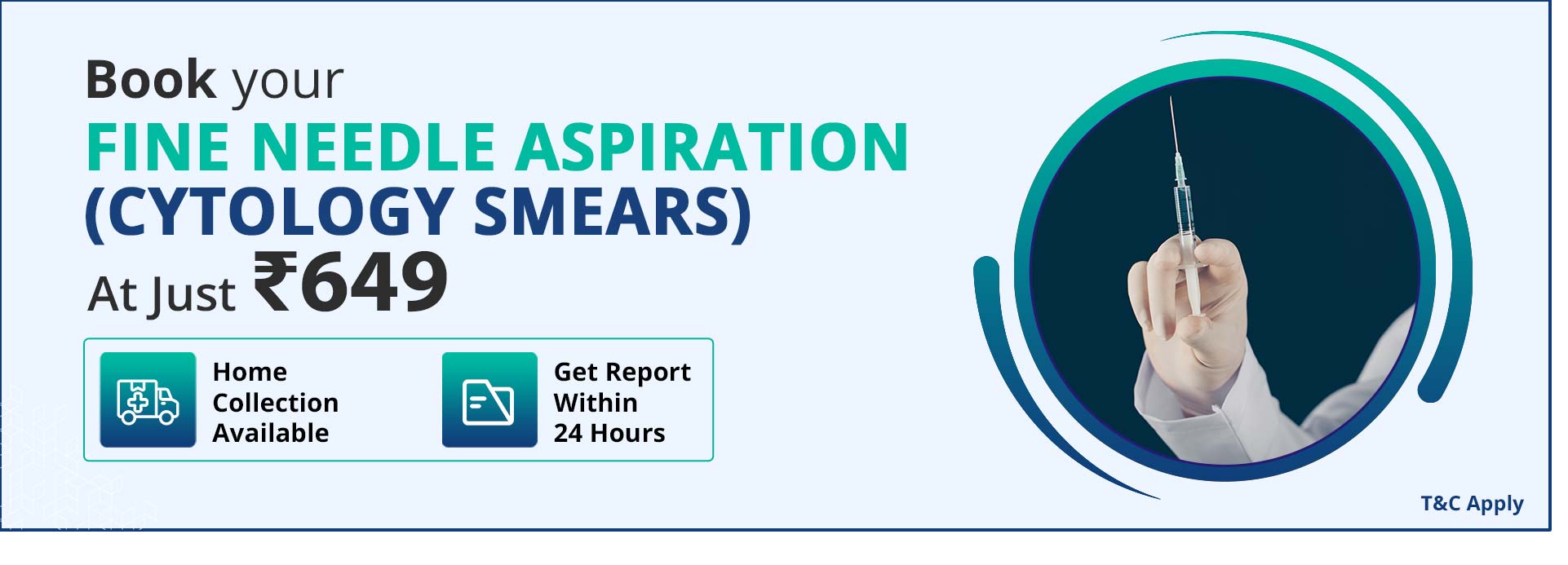 Book your
FINE NEEDLE ASPIRATION
(CYTOLOGY SMEARS)
At Just ₹649

Home Collection Available

Get Report Within 24 Hours

T&C Apply